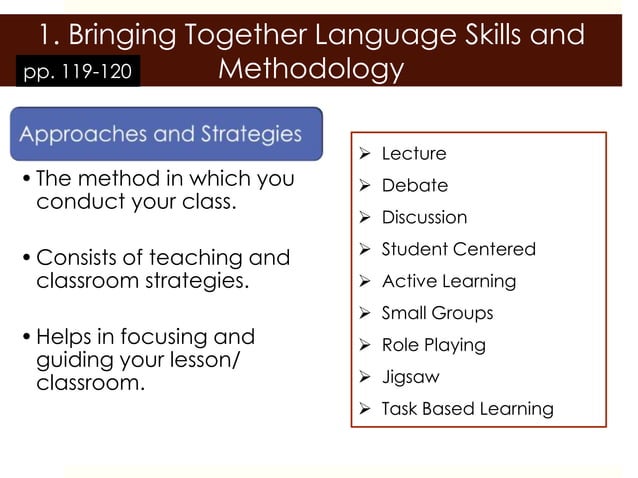 1. Bringing Together Language Skills and Methodology

pp. 119-120

Approaches and Strategies

• The method in which you conduct your class.

• Consists of teaching and classroom strategies.

• Helps in focusing and guiding your lesson/ classroom.

➢ Lecture
➢ Debate
➢ Discussion
➢ Student Centered
➢ Active Learning
➢ Small Groups
➢ Role Playing
➢ Jigsaw
➢ Task Based Learning